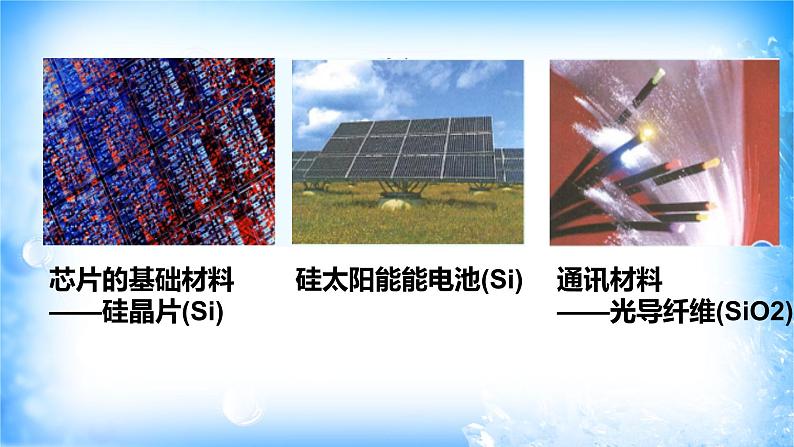 芯片的基础材料
——硅晶片(Si)

硅太阳能能电池(Si)

通讯材料
——光导纤维(SiO2)